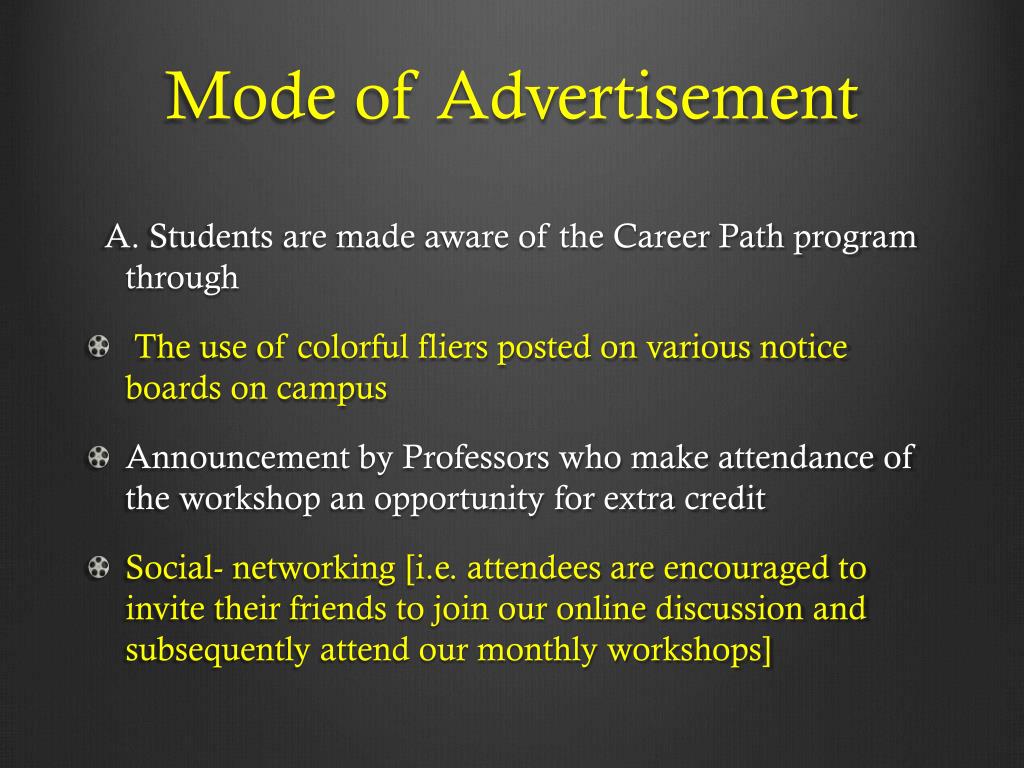 Mode of Advertisement

A. Students are made aware of the Career Path program through

The use of colorful fliers posted on various notice boards on campus

Announcement by Professors who make attendance of the workshop an opportunity for extra credit

Social- networking [i.e. attendees are encouraged to invite their friends to join our online discussion and subsequently attend our monthly workshops]